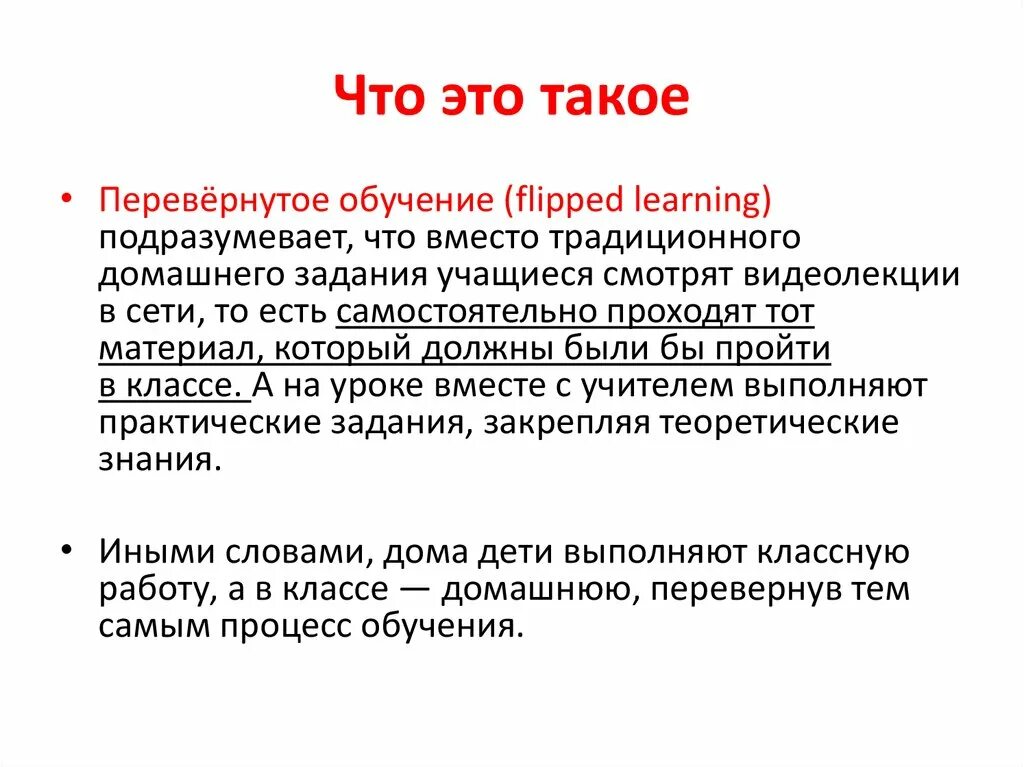 Что это такое

• Перевёрнутое обучение (flipped learning) подразумевает, что вместо традиционного домашнего задания учащиеся смотрят видеолекции в сети, то есть самостоятельно проходят тот материал, который должны были бы пройти в классе. А на уроке вместе с учителем выполняют практические задания, закрепляя теоретические знания.

• Иными словами, дома дети выполняют классную работу, а в классе — домашнюю, перевернув тем самым процесс обучения.